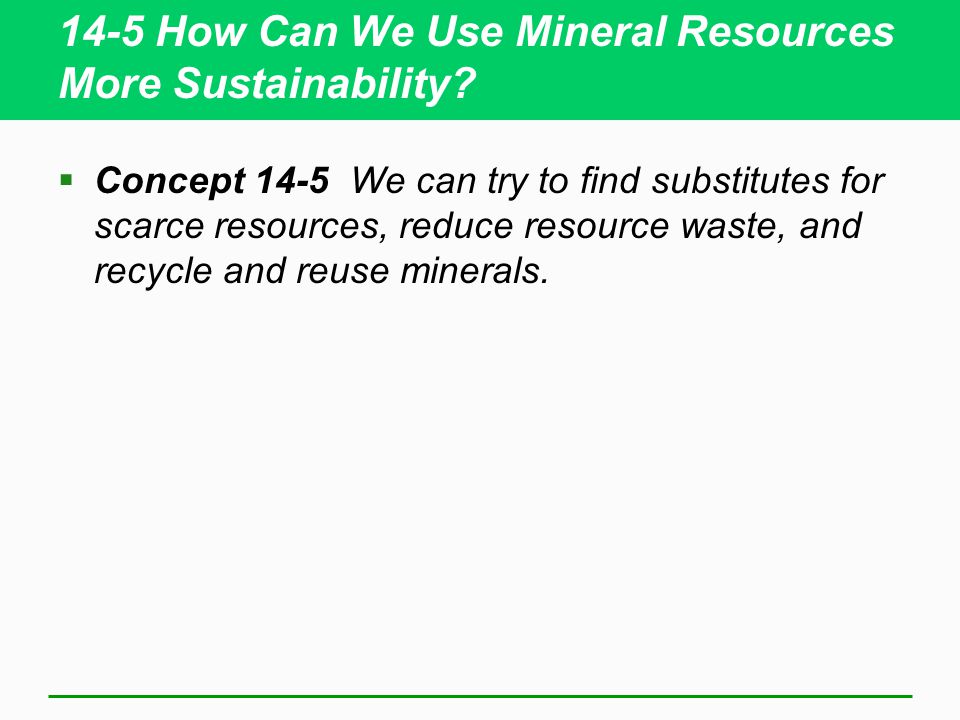 14-5 How Can We Use Mineral Resources More Sustainability?

▪ Concept 14-5 We can try to find substitutes for scarce resources, reduce resource waste, and recycle and reuse minerals.